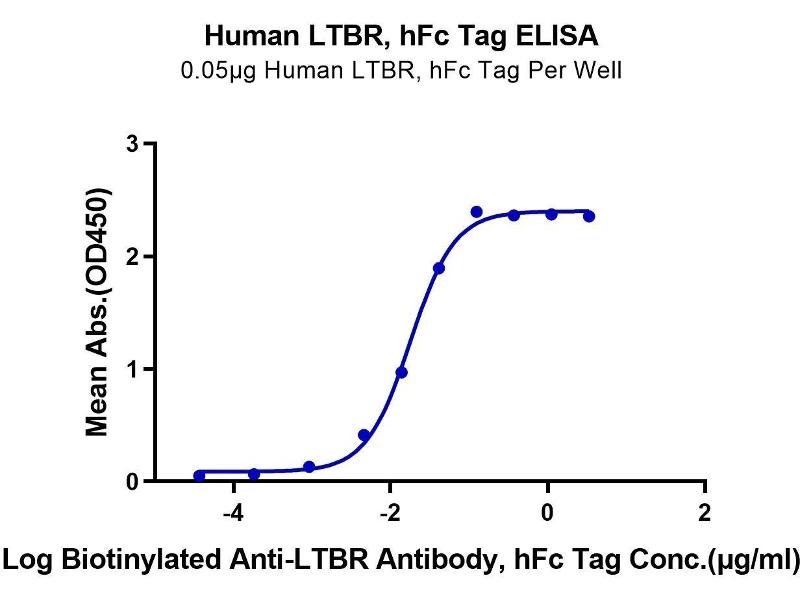 Human LTBR, hFc Tag ELISA
0.05μg Human LTBR, hFc Tag Per Well

Mean Abs.(OD450)

3
2
1
0

-4
-2
0
2

Log Biotinylated Anti-LTBR Antibody, hFc Tag Conc.(μg/ml)